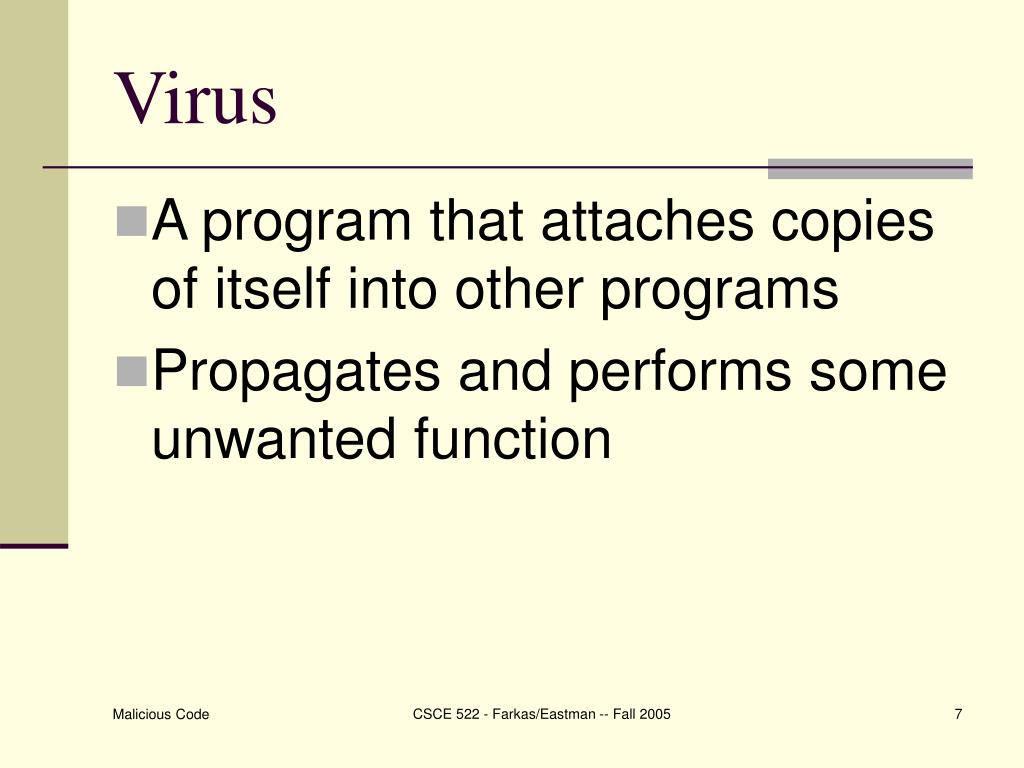 Virus

A program that attaches copies of itself into other programs

Propagates and performs some unwanted function

Malicious Code

CSCE 522 - Farkas/Eastman -- Fall 2005

7